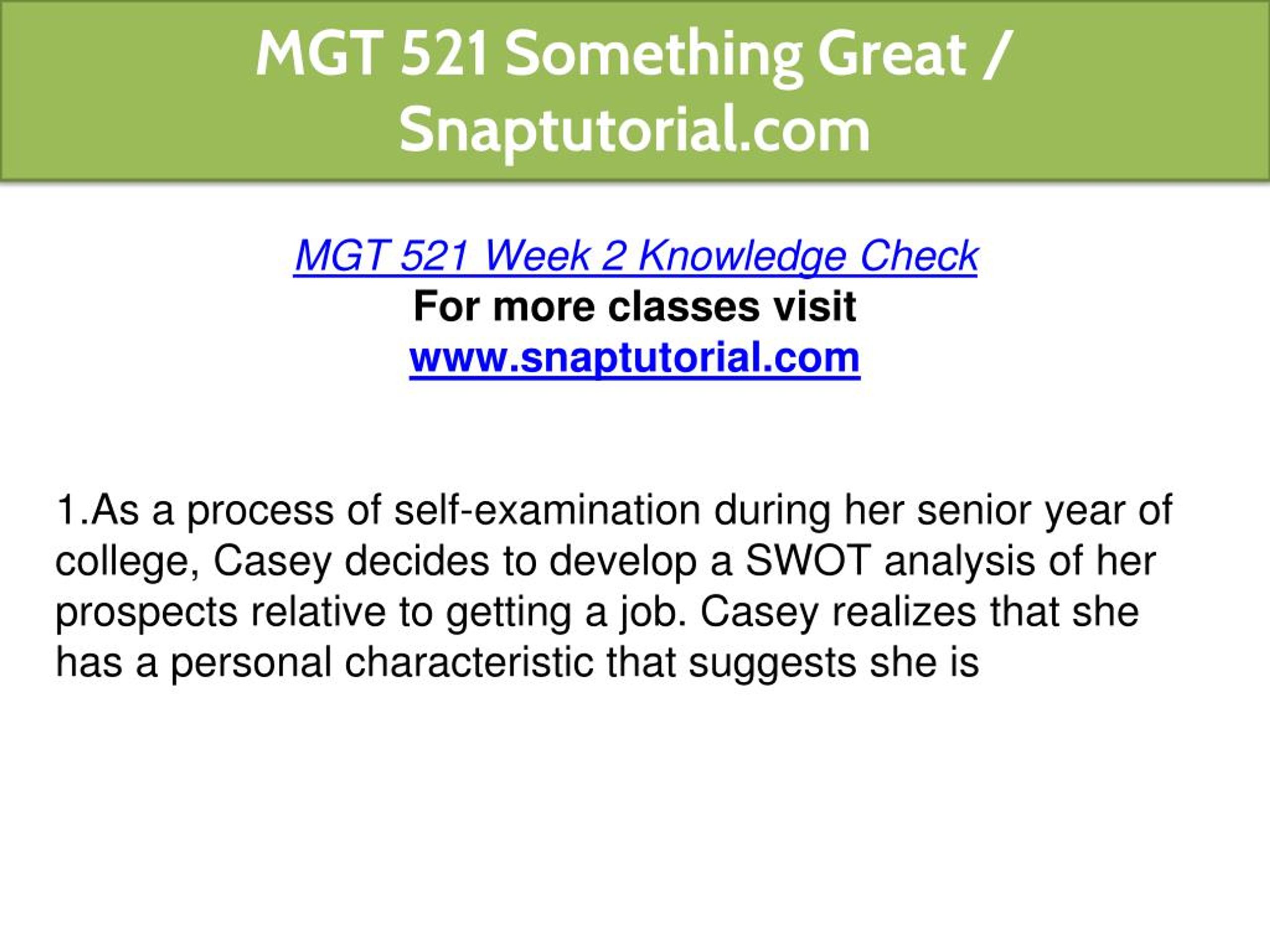 MGT 521 Something Great / Snaptutorial.com

MGT 521 Week 2 Knowledge Check
For more classes visit
www.snaptutorial.com

1.As a process of self-examination during her senior year of college, Casey decides to develop a SWOT analysis of her prospects relative to getting a job. Casey realizes that she has a personal characteristic that suggests she is